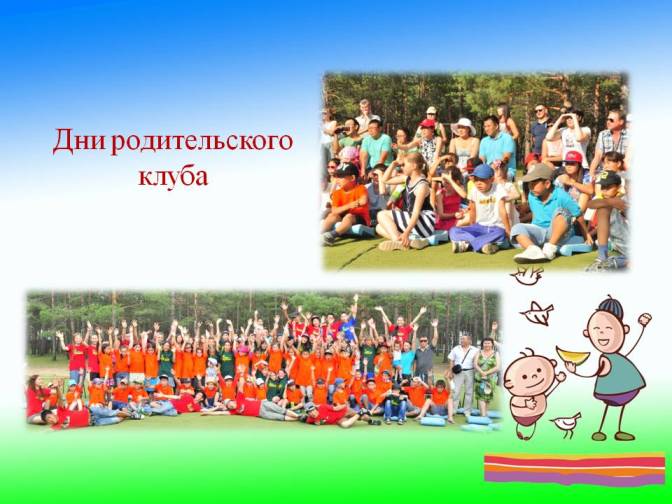 Дни родительского клуба